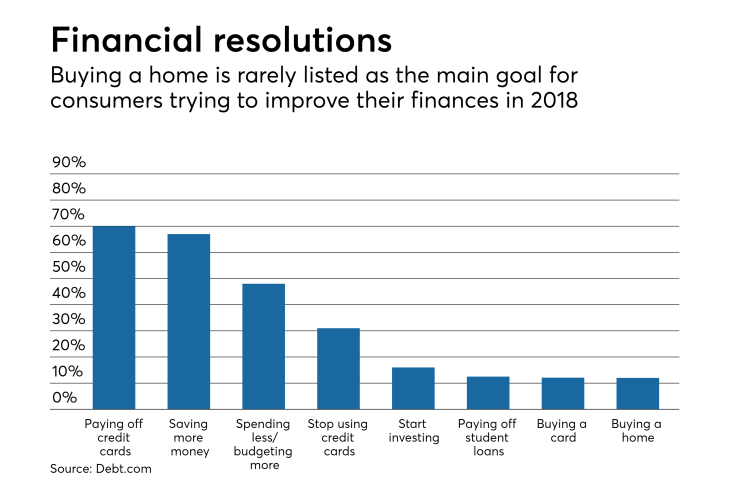 Financial resolutions

Buying a home is rarely listed as the main goal for consumers trying to improve their finances in 2018

90%
80%
70%
60%
50%
40%
30%
20%
10%
0%

Paying off credit cards
Saving more money
Spending less/ budgeting more
Stop using credit cards
Start investing
Paying off student loans
Buying a card
Buying a home

Source: Debt.com